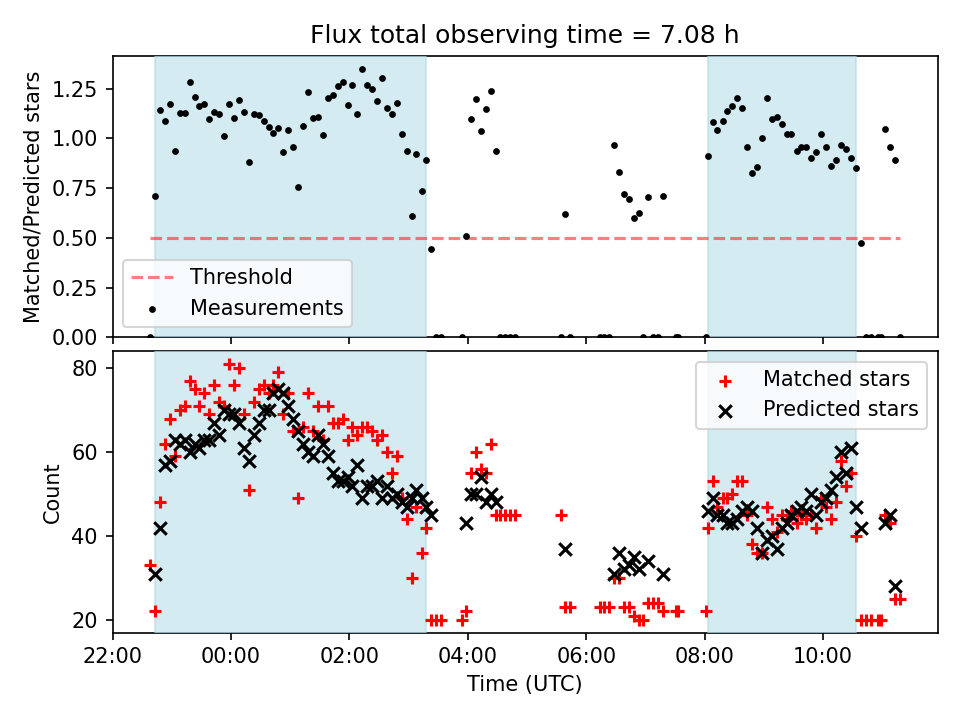 Flux total observing time = 7.08 h

Matched/Predicted stars

1.25
1.00
0.75
0.50
0.25
0.00

Threshold
Measurements

Count

80
60
40
20

Matched stars
Predicted stars

22:00
00:00
02:00
04:00
06:00
08:00
10:00

Time (UTC)